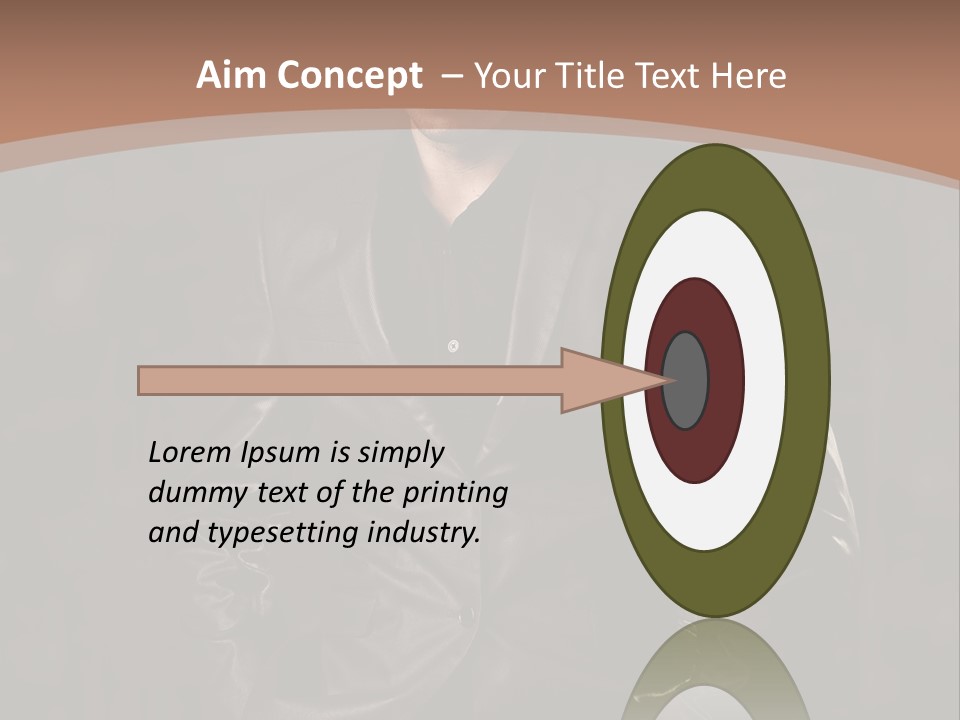 Aim Concept – Your Title Text Here

Lorem Ipsum is simply dummy text of the printing and typesetting industry.